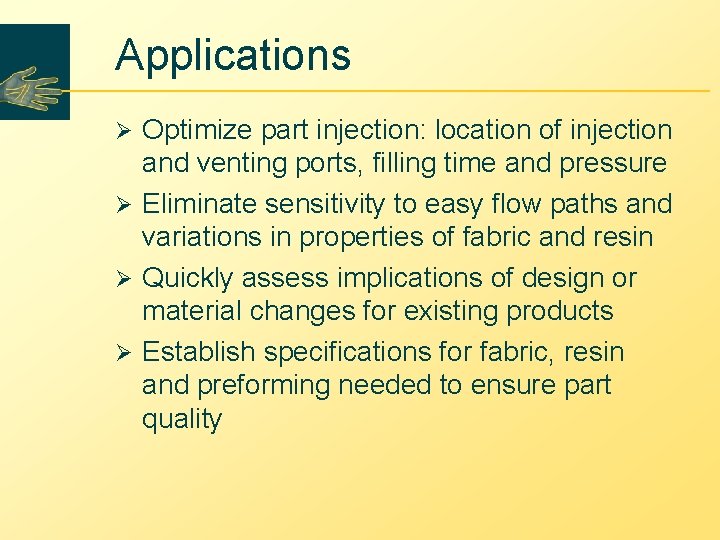 Applications

➢ Optimize part injection: location of injection and venting ports, filling time and pressure
➢ Eliminate sensitivity to easy flow paths and variations in properties of fabric and resin
➢ Quickly assess implications of design or material changes for existing products
➢ Establish specifications for fabric, resin and preforming needed to ensure part quality